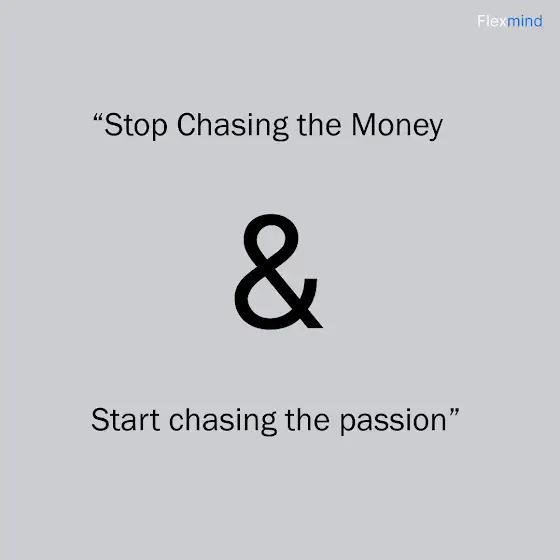 Flexmind

“Stop Chasing the Money

&

Start chasing the passion”